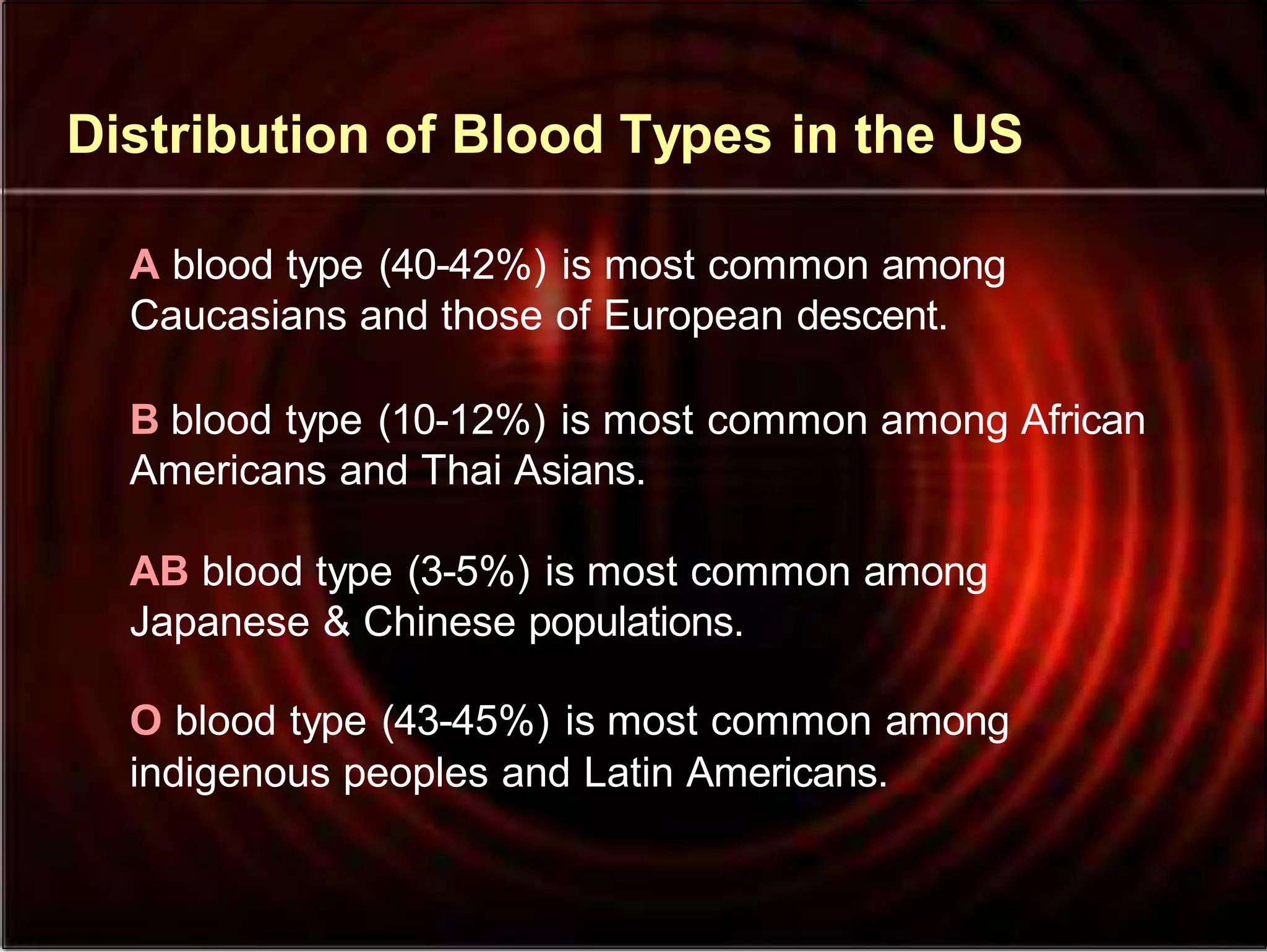 Distribution of Blood Types in the US

A blood type (40-42%) is most common among Caucasians and those of European descent.

B blood type (10-12%) is most common among African Americans and Thai Asians.

AB blood type (3-5%) is most common among Japanese & Chinese populations.

O blood type (43-45%) is most common among indigenous peoples and Latin Americans.